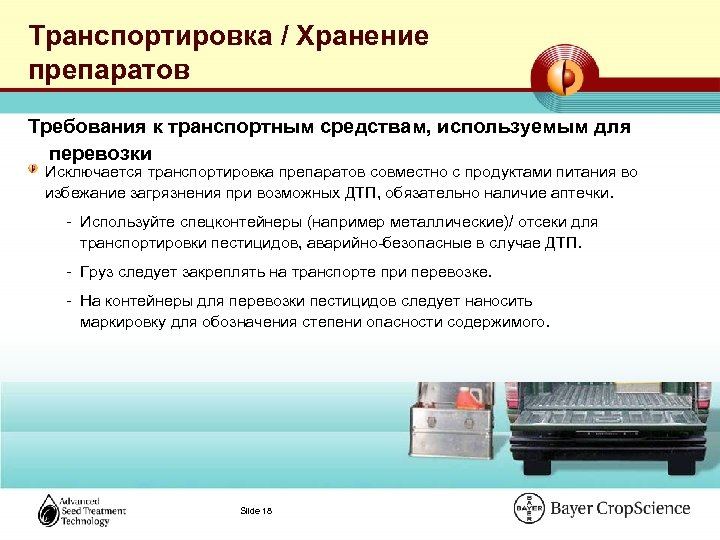 Транспортировка / Хранение препаратов

Требования к транспортным средствам, используемым для перевозки

Исключается транспортировка препаратов совместно с продуктами питания во избежание загрязнения при возможных ДТП, обязательно наличие аптечки.

- Используйте спецконтейнеры (например металлические)/ отсеки для транспортировки пестицидов, аварийно-безопасные в случае ДТП.

- Груз следует закреплять на транспорте при перевозке.

- На контейнеры для перевозки пестицидов следует наносить маркировку для обозначения степени опасности содержимого.

Advanced Seed Treatment Technology

Slide 18

BAYER

Bayer CropScience